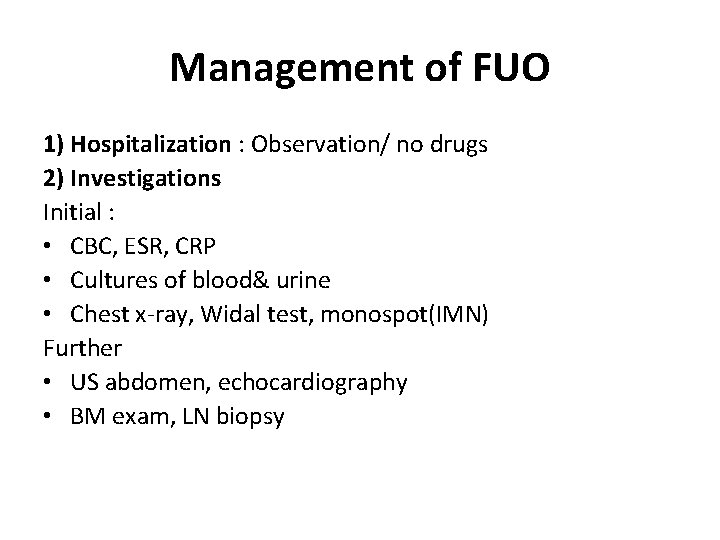 Management of FUO

1) Hospitalization : Observation/ no drugs
2) Investigations
Initial :
• CBC, ESR, CRP
• Cultures of blood& urine
• Chest x-ray, Widal test, monospot(IMN)
Further
• US abdomen, echocardiography
• BM exam, LN biopsy